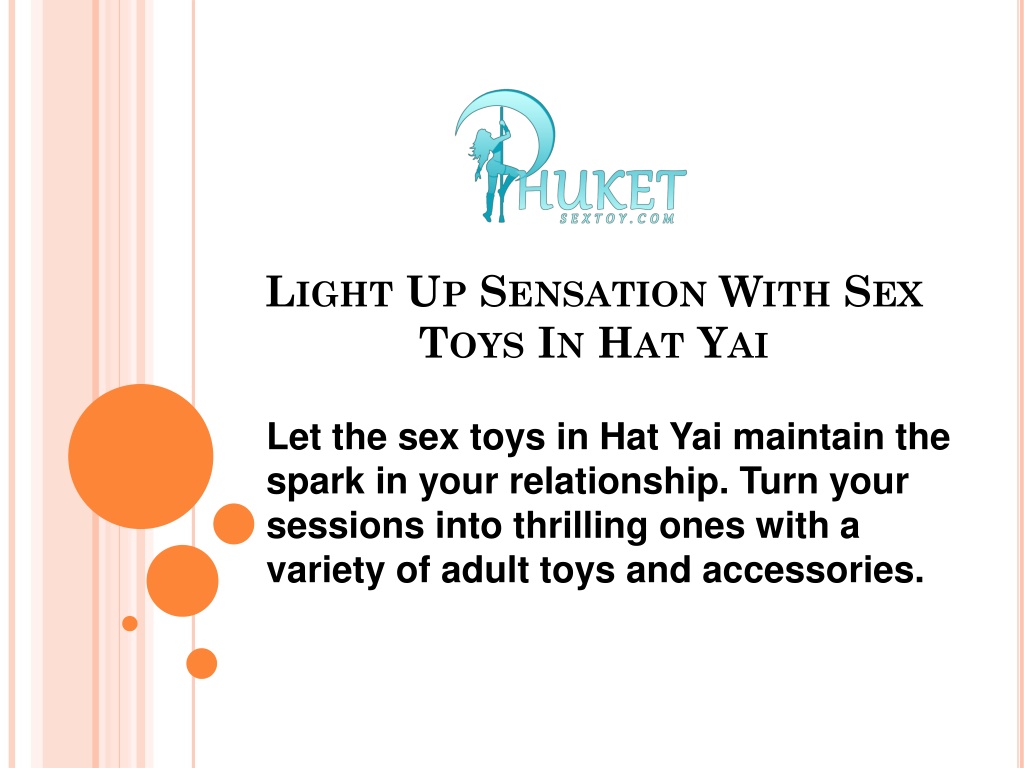 PHUKET
SEXTOY.COM

LIGHT UP SENSATION WITH SEX TOYS IN HAT YAI

Let the sex toys in Hat Yai maintain the spark in your relationship. Turn your sessions into thrilling ones with a variety of adult toys and accessories.